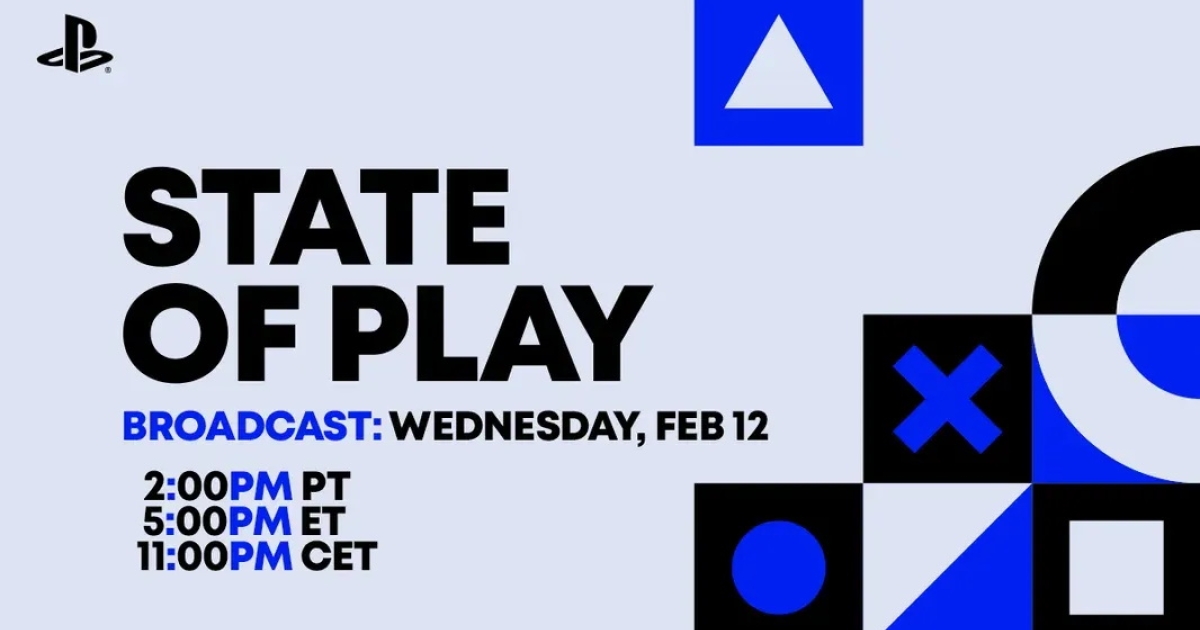 STATE OF PLAY

BROADCAST: WEDNESDAY, FEB 12

2:00PM PT
5:00PM ET
11:00PM CET